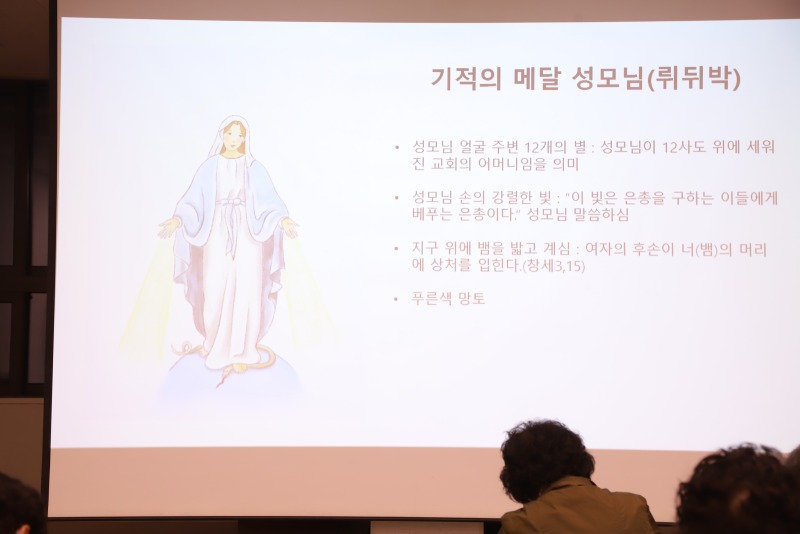 기적의 메달 성모님(뤼뒤박)

• 성모님 얼굴 주변 12개의 별 : 성모님이 12사도 위에 세워진 교회의 어머니임을 의미

• 성모님 손의 강렬한 빛 : "이 빛은 은총을 구하는 이들에게 베푸는 은총이다." 성모님 말씀하심

• 지구 위에 뱀을 밟고 계심 : 여자의 후손이 너(뱀)의 머리에 상처를 입힌다.(창세3,15)

• 푸른색 망토